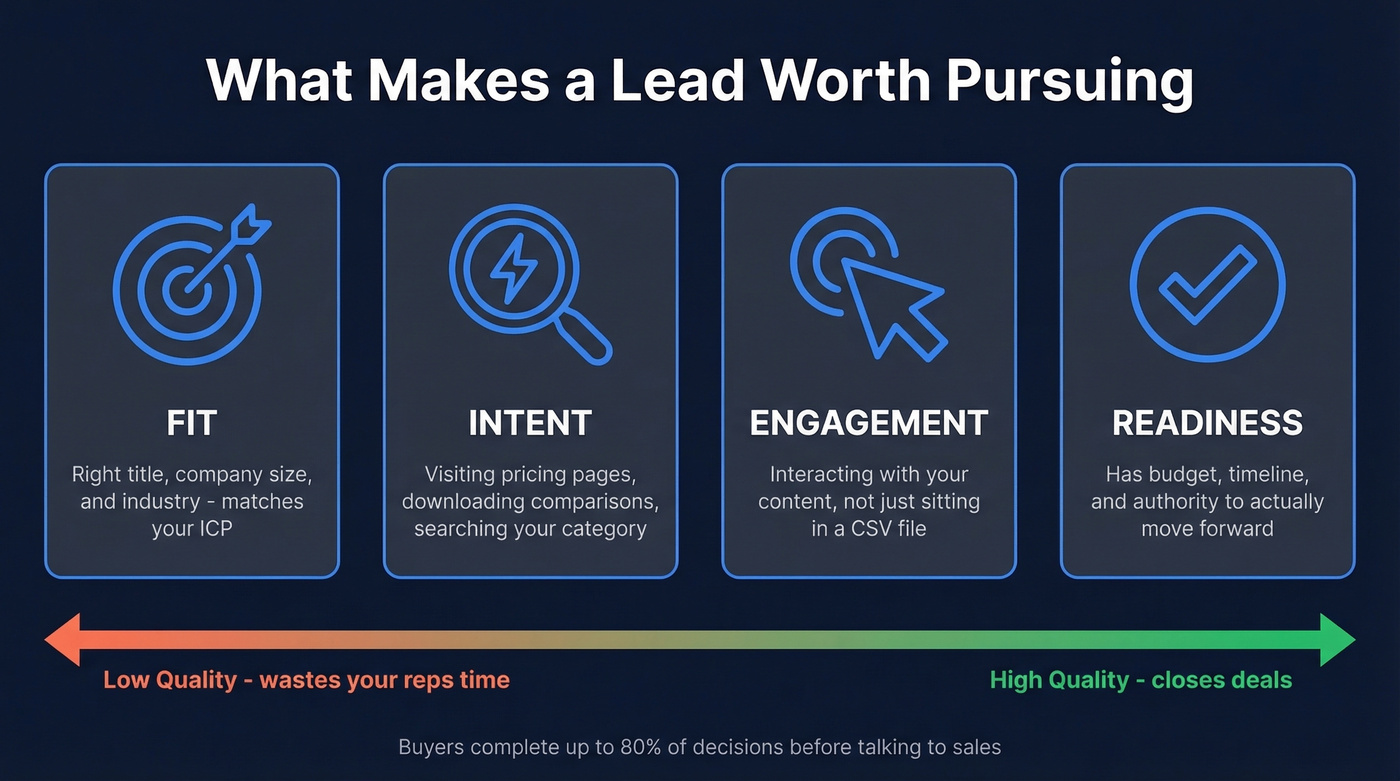 What Makes a Lead Worth Pursuing

FIT

Right title, company size, and industry - matches your ICP

INTENT

Visiting pricing pages, downloading comparisons, searching your category

ENGAGEMENT

Interacting with your content, not just sitting in a CSV file

READINESS

Has budget, timeline, and authority to actually move forward

Low Quality - wastes your reps time

High Quality - closes deals

Buyers complete up to 80% of decisions before talking to sales